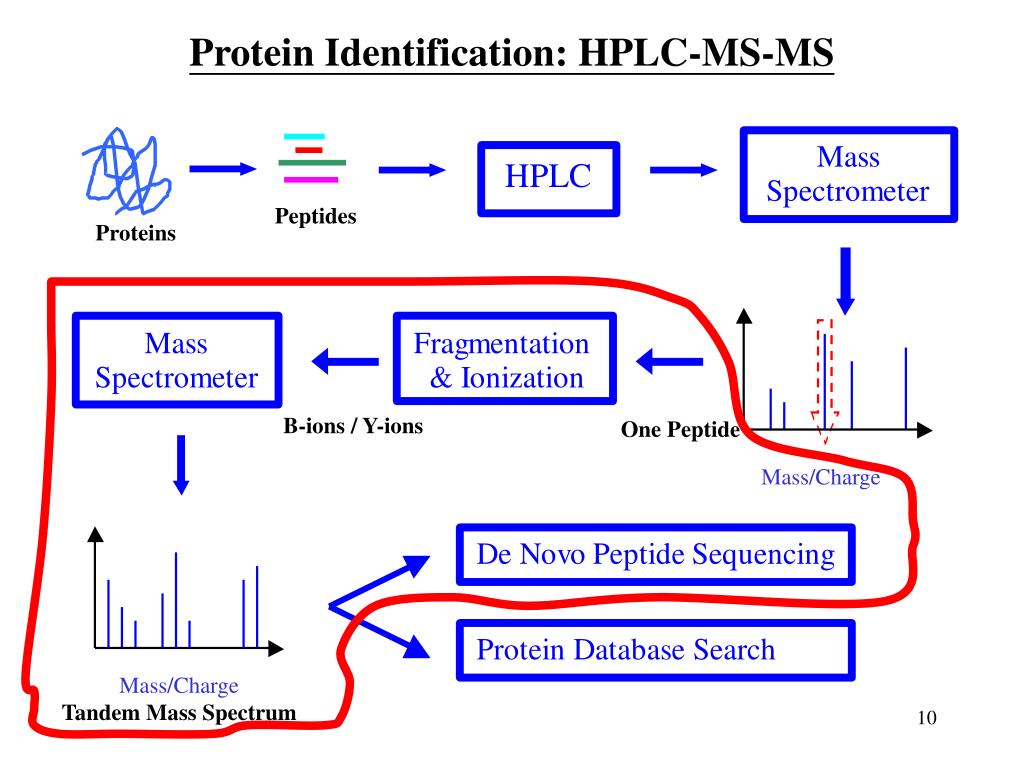 Protein Identification: HPLC-MS-MS

Proteins

Peptides

HPLC

Mass Spectrometer

Mass Spectrometer

Fragmentation & Ionization

B-ions / Y-ions

One Peptide

Mass/Charge

De Novo Peptide Sequencing

Protein Database Search

Mass/Charge

Tandem Mass Spectrum

10